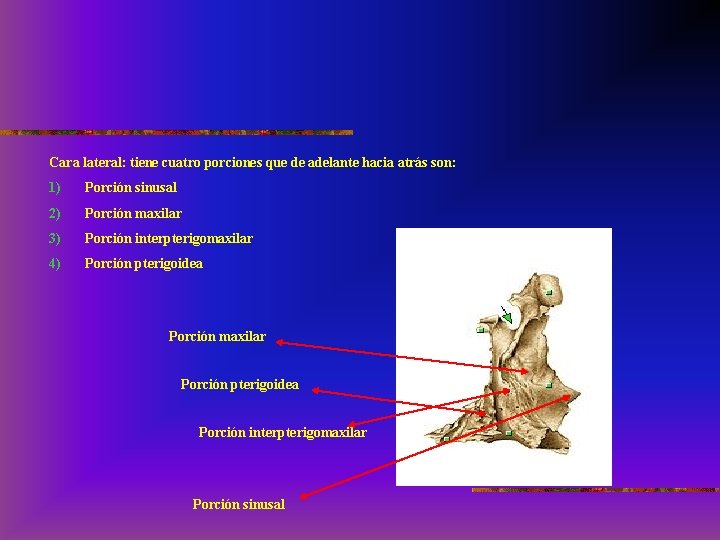 Cara lateral: tiene cuatro porciones que de adelante hacia atrás son:

1) Porción sinusal
2) Porción maxilar
3) Porción interpterigomaxilar
4) Porción pterigoidea

Porción maxilar

Porción pterigoidea

Porción interpterigomaxilar

Porción sinusal